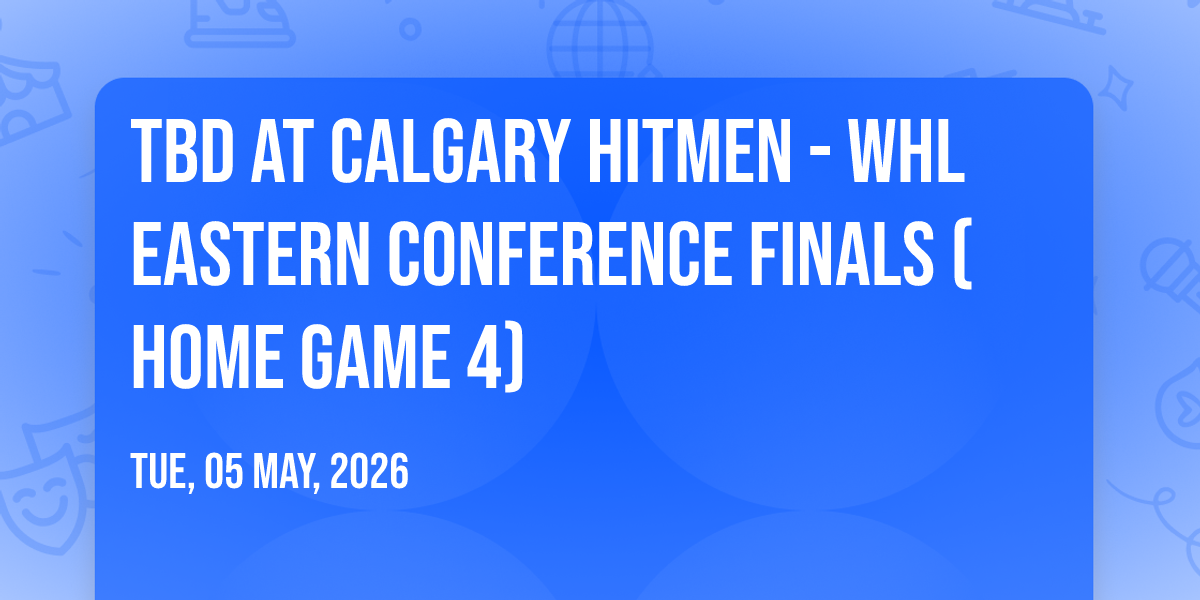 TBD AT CALGARY HITMEN - WHL EASTERN CONFERENCE FINALS ( HOME GAME 4)

TUE, 05 MAY, 2026